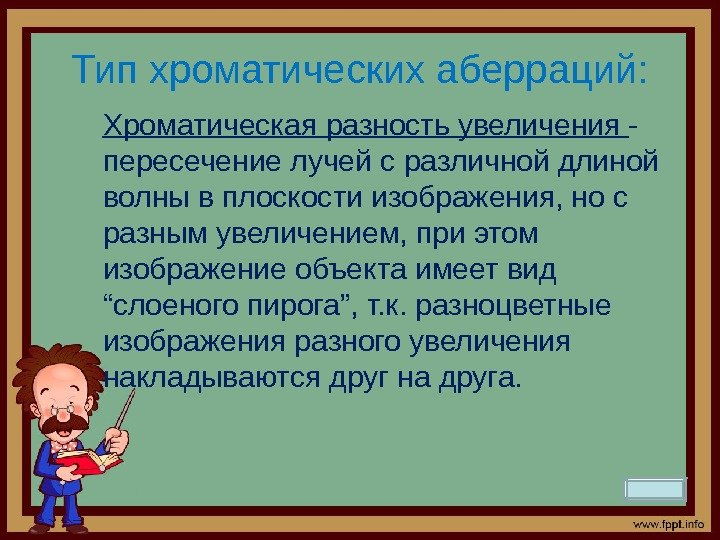 Тип хроматических аберраций:

Хроматическая разность увеличения - пересечение лучей с различной длиной волны в плоскости изображения, но с разным увеличением, при этом изображение объекта имеет вид “слоеного пирога”, т.к. разноцветные изображения разного увеличения накладываются друг на друга.

www.fppt.info